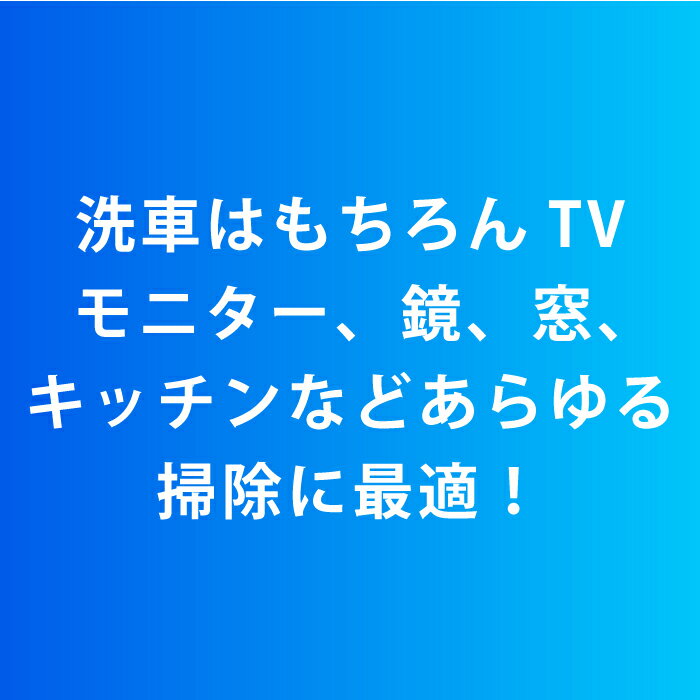 洗車はもちろん TV モニター、鏡、窓、キッチンなどあらゆる掃除に最適！